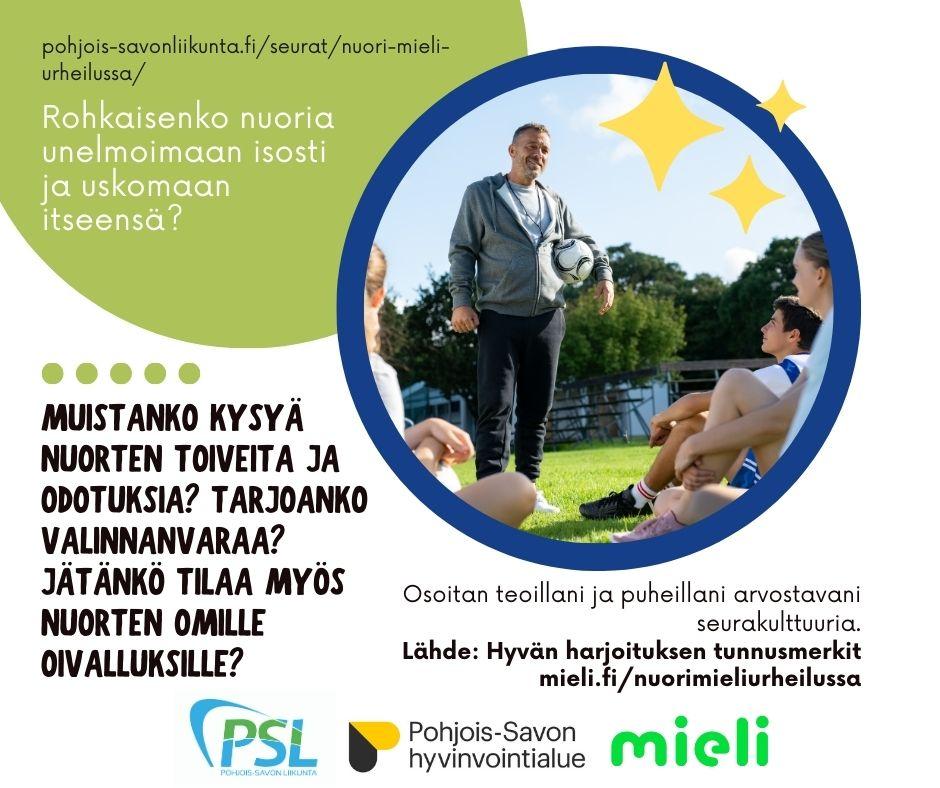 pohjois-savonliikunta.fi/seurat/nuori-mieli-urheilussa/

Rohkaisenko nuoria unelmoimaan isosti ja uskomaan itseensä?

MUISTANKO KYSYÄ NUORTEN TOIVEITA JA ODOTUKSIA? TARJOANKO VALINNANVARAA? JÄTÄNKÖ TILAA MYÖS NUORTEN OMILLE OIVALLUKSILLE?

Osoitan teoillani ja puheillani arvostavani seurakulttuuria.
Lähde: Hyvän harjoituksen tunnusmerkit
mieli.fi/nuorimieliurheilussa

PSL
POHJOIS-SAVON LIIKUNTA

Pohjois-Savon hyvinvointialue

mieli